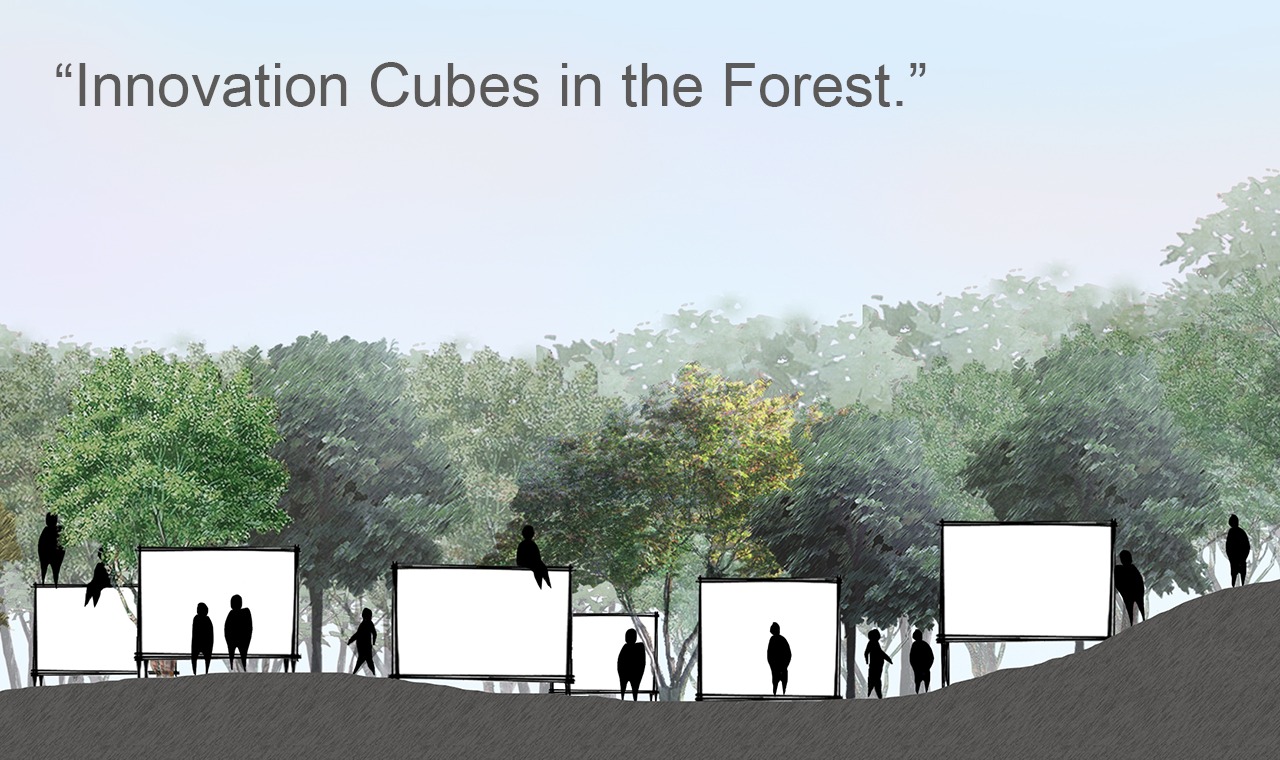 “Innovation Cubes in the Forest.”